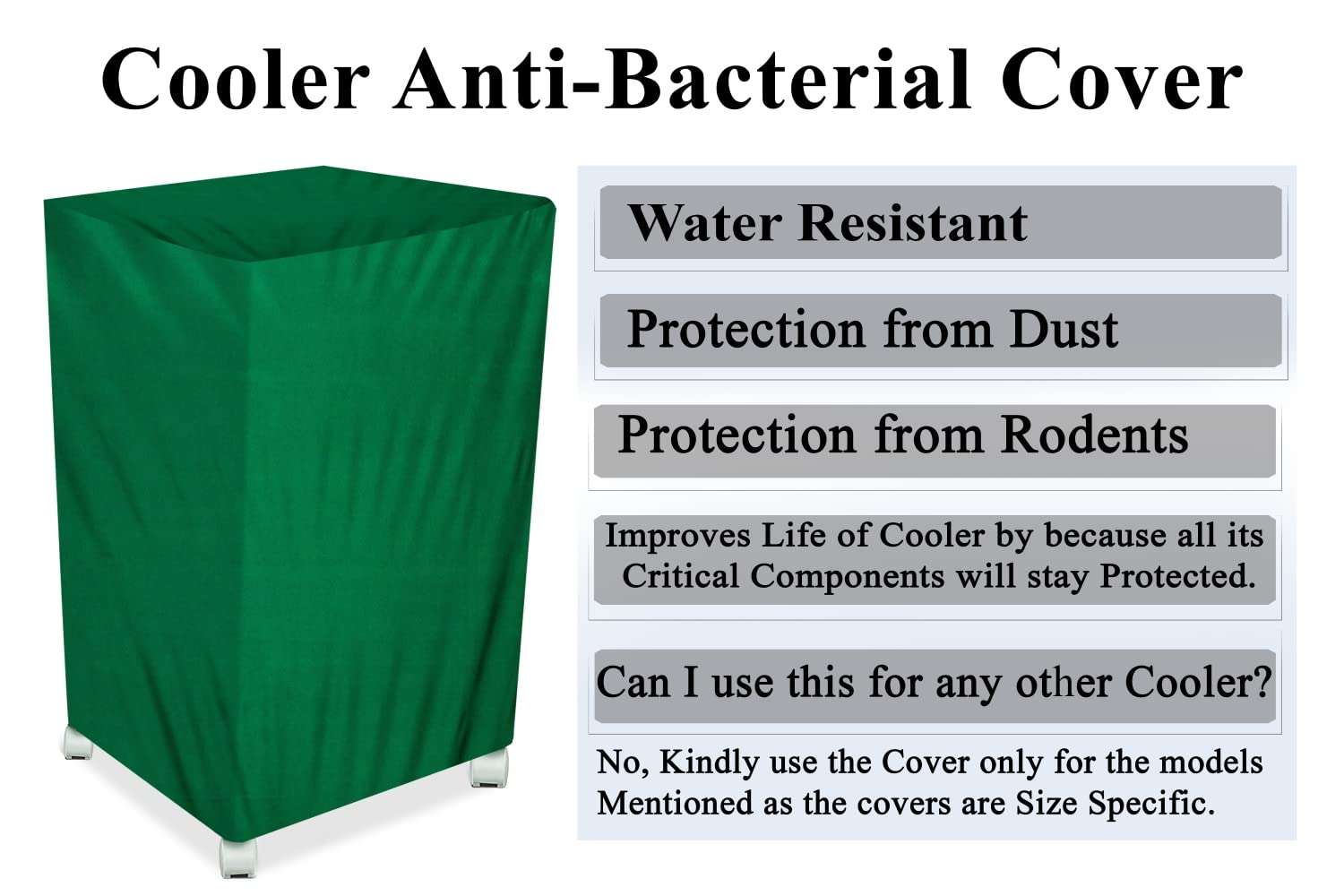 Cooler Anti-Bacterial Cover

Water Resistant

Protection from Dust

Protection from Rodents

Improves Life of Cooler by because all its Critical Components will stay Protected.

Can I use this for any other Cooler?

No, Kindly use the Cover only for the models Mentioned as the covers are Size Specific.